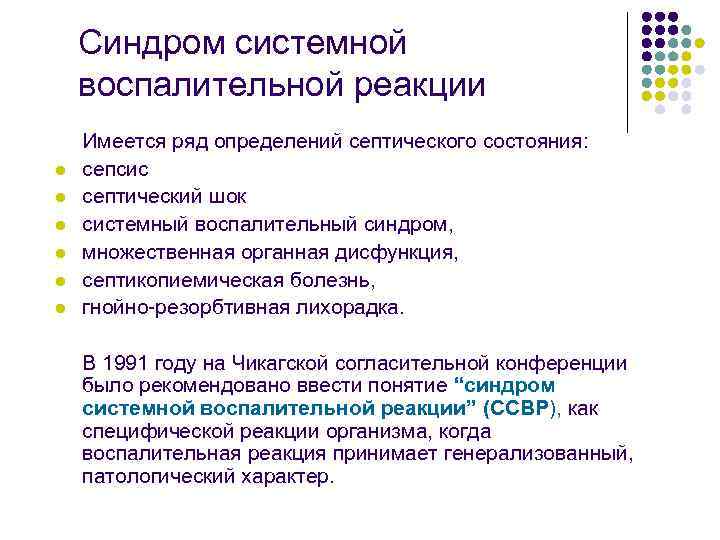 Синдром системной воспалительной реакции

Имеется ряд определений септического состояния:

- сепсис
- септический шок
- системный воспалительный синдром,
- множественная органная дисфункция,
- септикопиемическая болезнь,
- гнойно-резорбтивная лихорадка.

В 1991 году на Чикагской согласительной конференции было рекомендовано ввести понятие “синдром системной воспалительной реакции” (ССВР), как специфической реакции организма, когда воспалительная реакция принимает генерализованный, патологический характер.